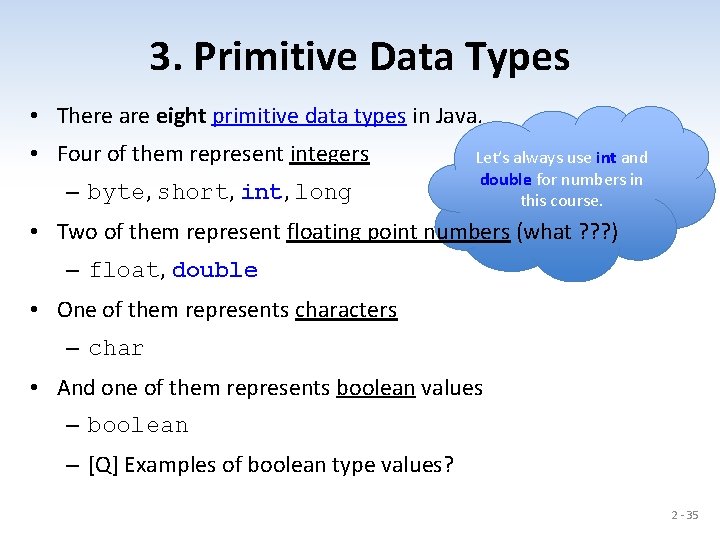 3. Primitive Data Types

• There are eight primitive data types in Java.

• Four of them represent integers

– byte, short, int, long

• Two of them represent floating point numbers (what ???)

– float, double

• One of them represents characters

– char

• And one of them represents boolean values

– boolean

– [Q] Examples of boolean type values?

Let's always use int and double for numbers in this course.

2 - 35